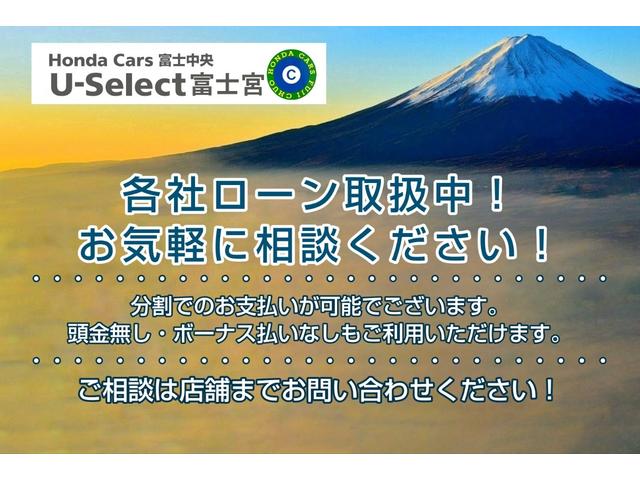 Honda Cars 富士中央
U-Select 富士宮

HONDA CARS FUJI CHUO
C

各社ローン取扱中！
お気軽に相談ください！

分割でのお支払いが可能でございます。
頭金無し・ボーナス払いなしもご利用いただけます。

ご相談は店舗までお問い合わせください！